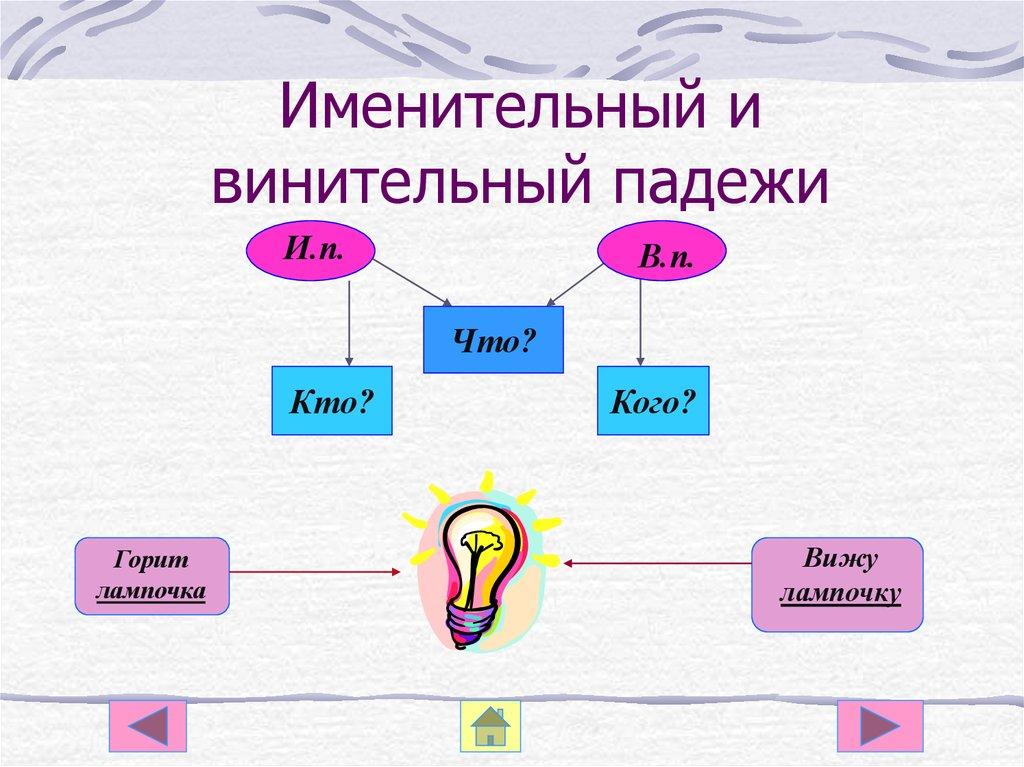 Именительный и винительный падежи

И.п.

В.п.

Что?

Кто?

Кого?

Горит лампочка

Вижу лампочку